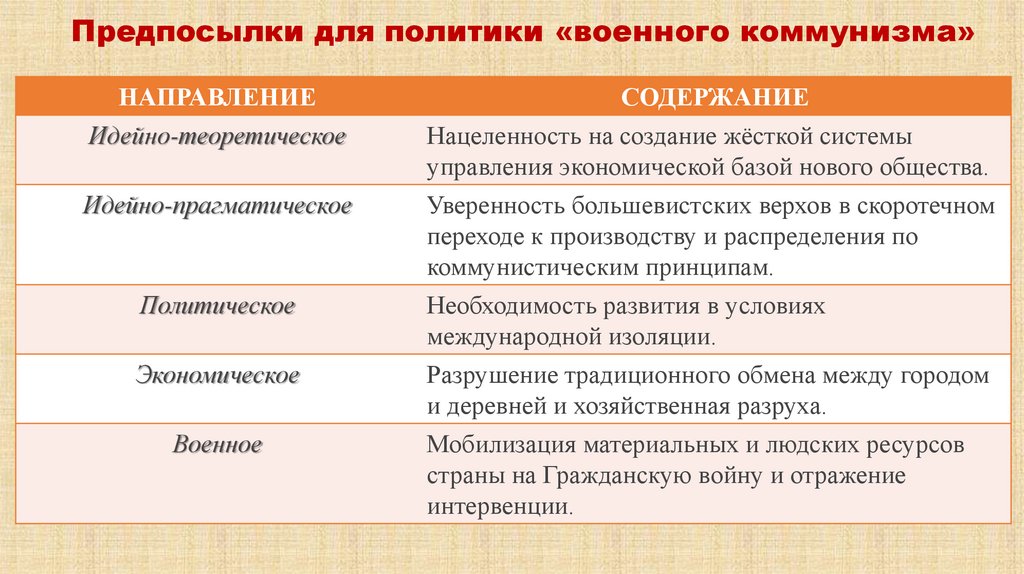 Предпосылки для политики «военного коммунизма»

| НАПРАВЛЕНИЕ | СОДЕРЖАНИЕ |
|---|---|
| Идейно-теоретическое | Нацеленность на создание жёсткой системы управления экономической базой нового общества. |
| Идейно-прагматическое | Уверенность большевистских верхов в скоротечном переходе к производству и распределения по коммунистическим принципам. |
| Политическое | Необходимость развития в условиях международной изоляции. |
| Экономическое | Разрушение традиционного обмена между городом и деревней и хозяйственная разруха. |
| Военное | Мобилизация материальных и людских ресурсов страны на Гражданскую войну и отражение интервенции. |